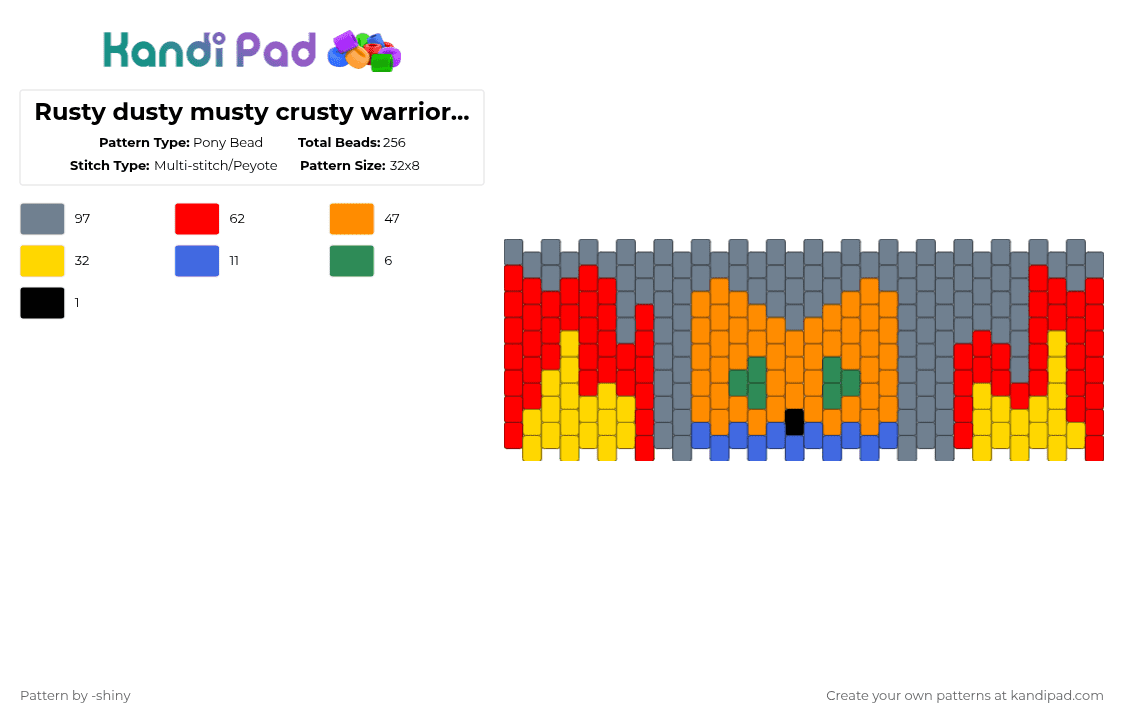 Kandi Pad

Rusty dusty musty crusty warrior...

Pattern Type: Pony Bead
Total Beads: 256
Stitch Type: Multi-stitch/Peyote
Pattern Size: 32x8

97
62
47
32
11
6
1

Pattern by -shiny

Create your own patterns at kandipad.com